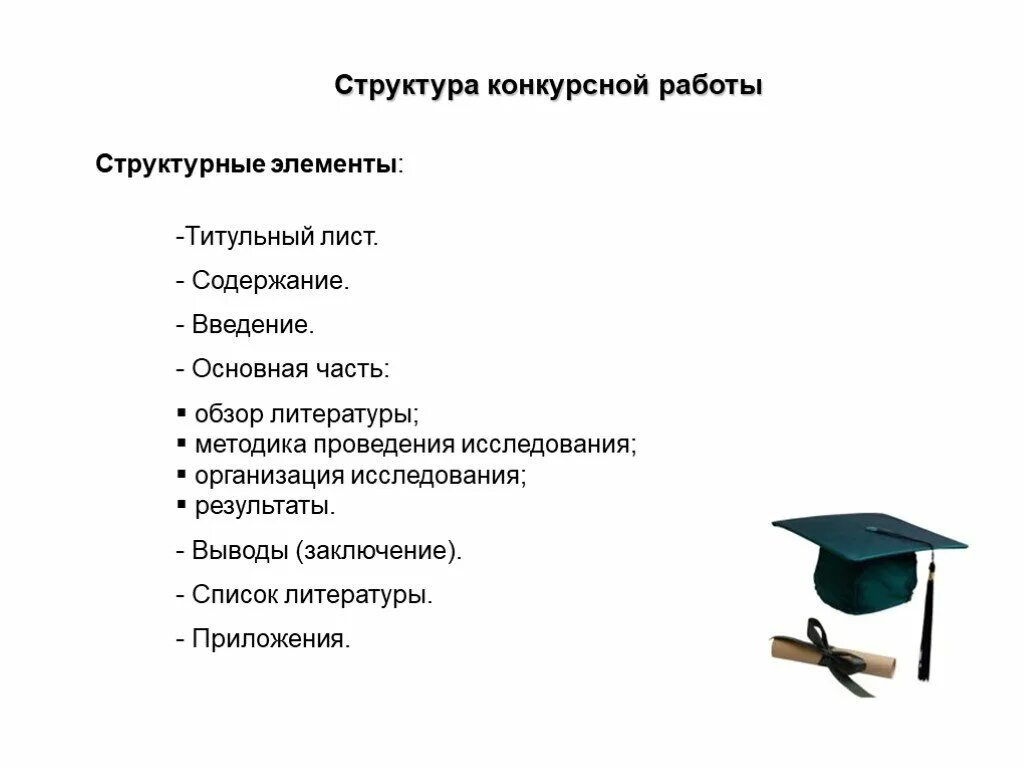 Структура конкурсной работы

Структурные элементы:

-Титульный лист.

- Содержание.

- Введение.

- Основная часть:

▪ обзор литературы;
▪ методика проведения исследования;
▪ организация исследования;
▪ результаты.

- Выводы (заключение).

- Список литературы.

- Приложения.